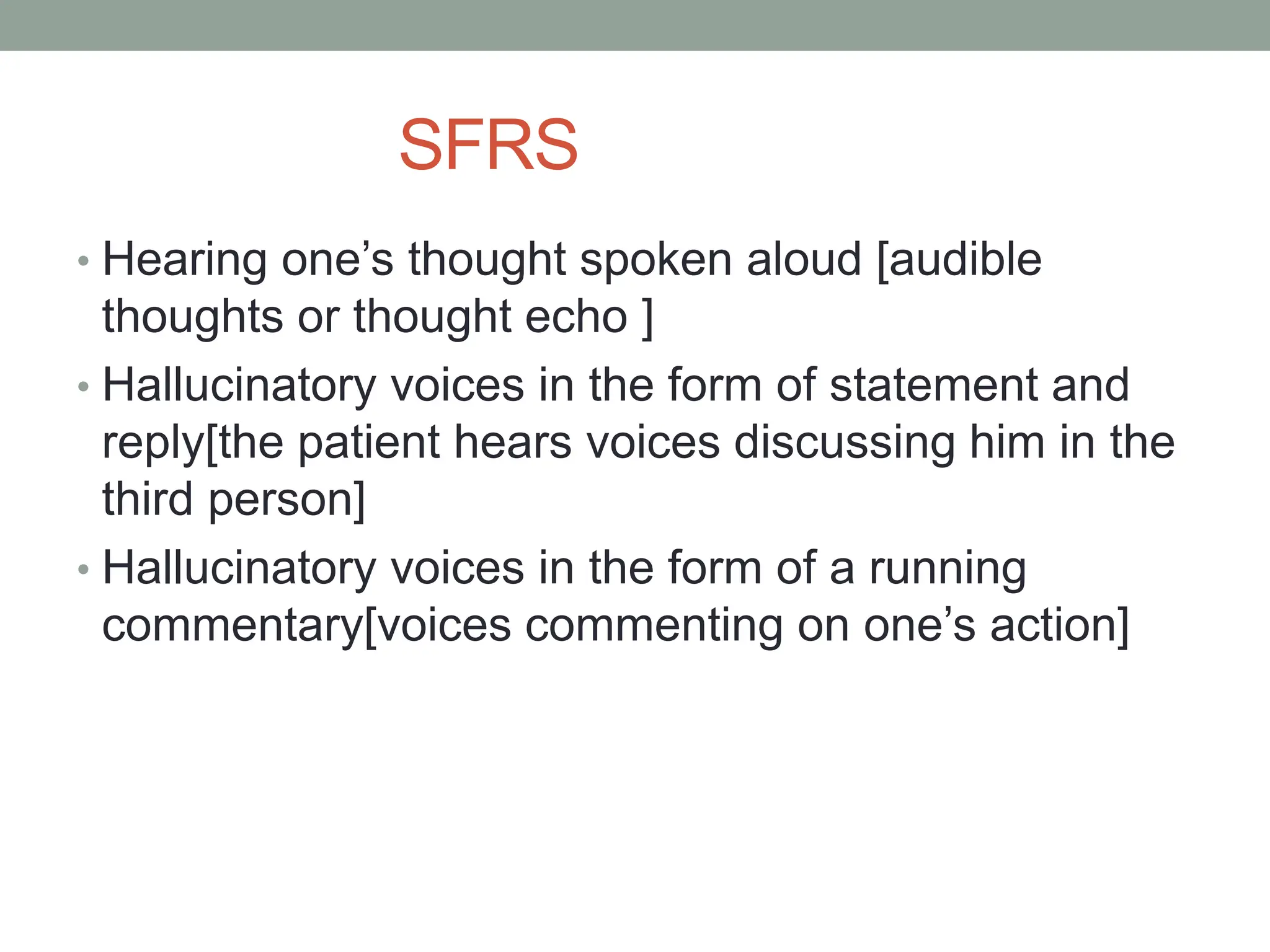 SFRS

• Hearing one’s thought spoken aloud [audible thoughts or thought echo ]
• Hallucinatory voices in the form of statement and reply[the patient hears voices discussing him in the third person]
• Hallucinatory voices in the form of a running commentary[voices commenting on one’s action]